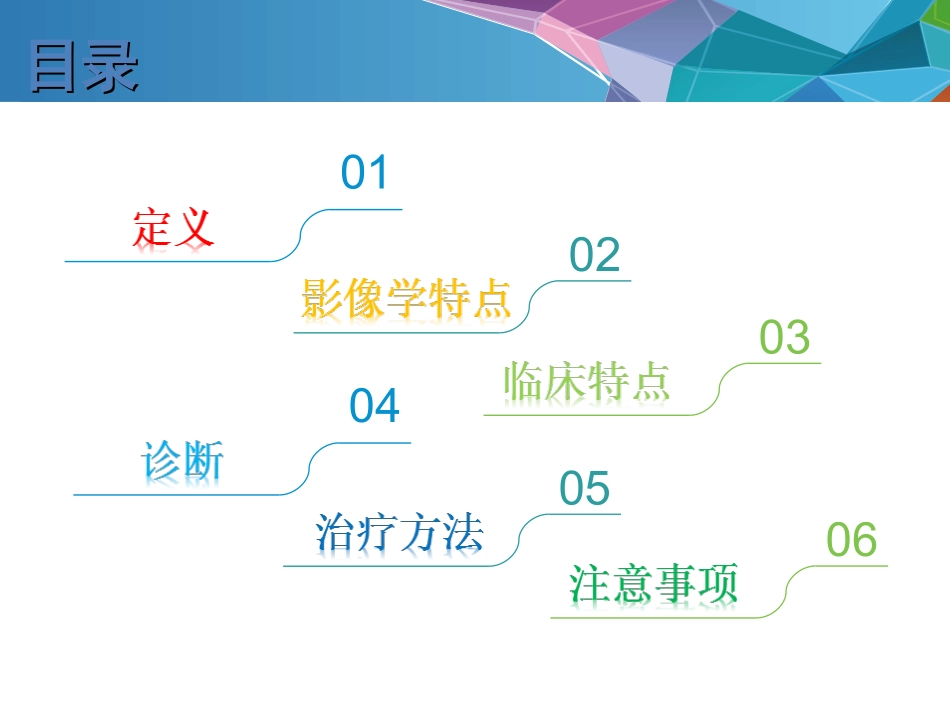 目录

01
定义

02
影像学特点

03
临床特点

04
诊断

05
治疗方法

06
注意事项